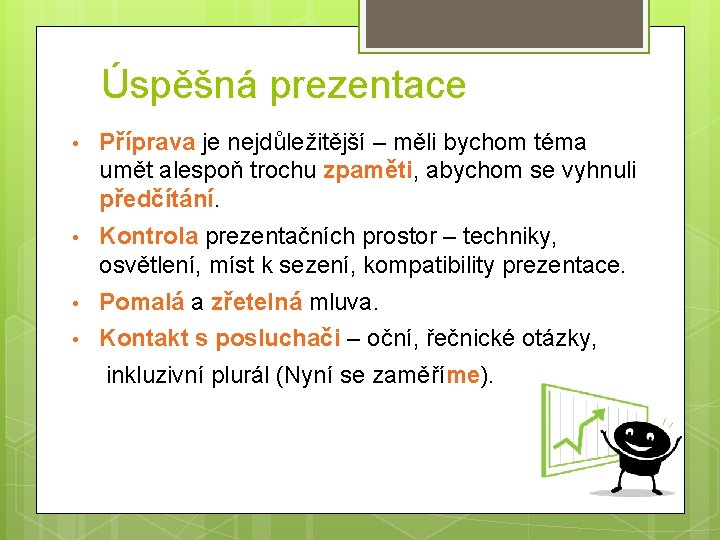 Úspěšná prezentace

• Příprava je nejdůležitější – měli bychom téma umět alespoň trochu zpaměti, abychom se vyhnuli předčítání.

• Kontrola prezentačních prostor – techniky, osvětlení, míst k sezení, kompatibility prezentace.

• Pomalá a zřetelná mluva.

• Kontakt s posluchači – oční, řečnické otázky, inkluzivní plurál (Nyní se zaměříme).